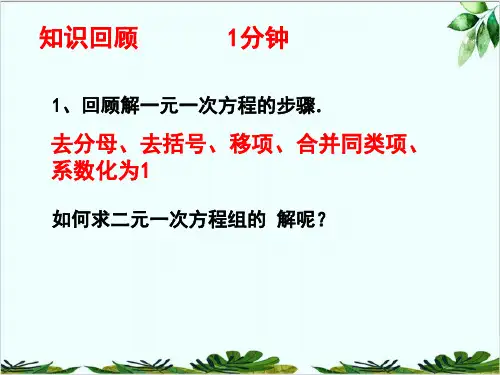 知识回顾　　　1分钟

1、回顾解一元一次方程的步骤.

去分母、去括号、移项、合并同类项、系数化为1

如何求二元一次方程组的 解呢？